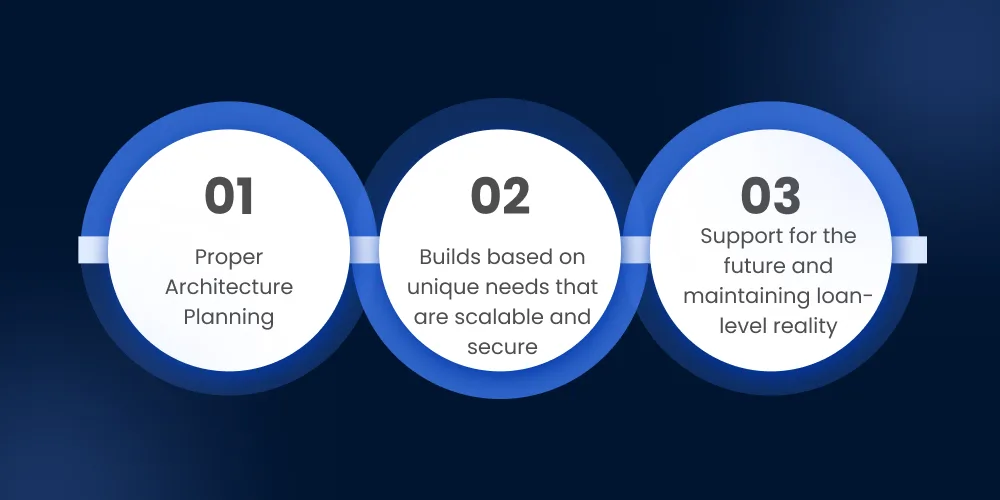 01

Proper Architecture Planning

02

Builds based on unique needs that are scalable and secure

03

Support for the future and maintaining loan-level reality